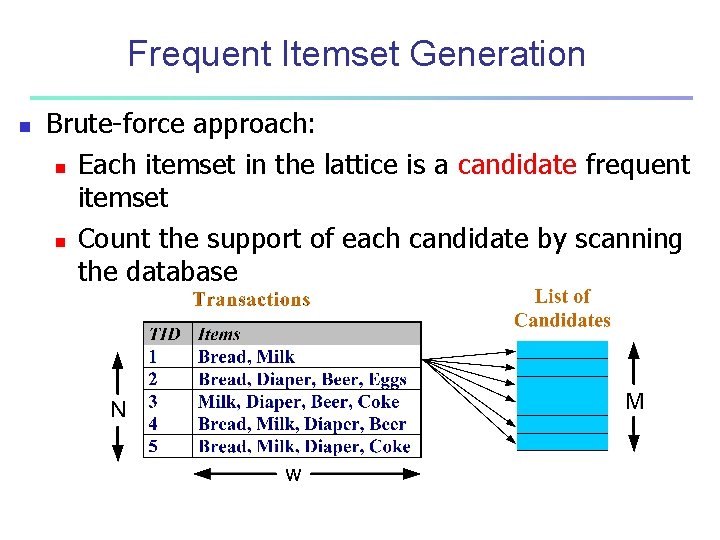 Frequent Itemset Generation

Brute-force approach:

Each itemset in the lattice is a candidate frequent itemset

Count the support of each candidate by scanning the database

Transactions

| TID | Items |
|---|---|
| 1 | Bread, Milk |
| 2 | Bread, Diaper, Beer, Eggs |
| 3 | Milk, Diaper, Beer, Coke |
| 4 | Bread, Milk, Diaper, Beer |
| 5 | Bread, Milk, Diaper, Coke |

N

w

List of Candidates

M